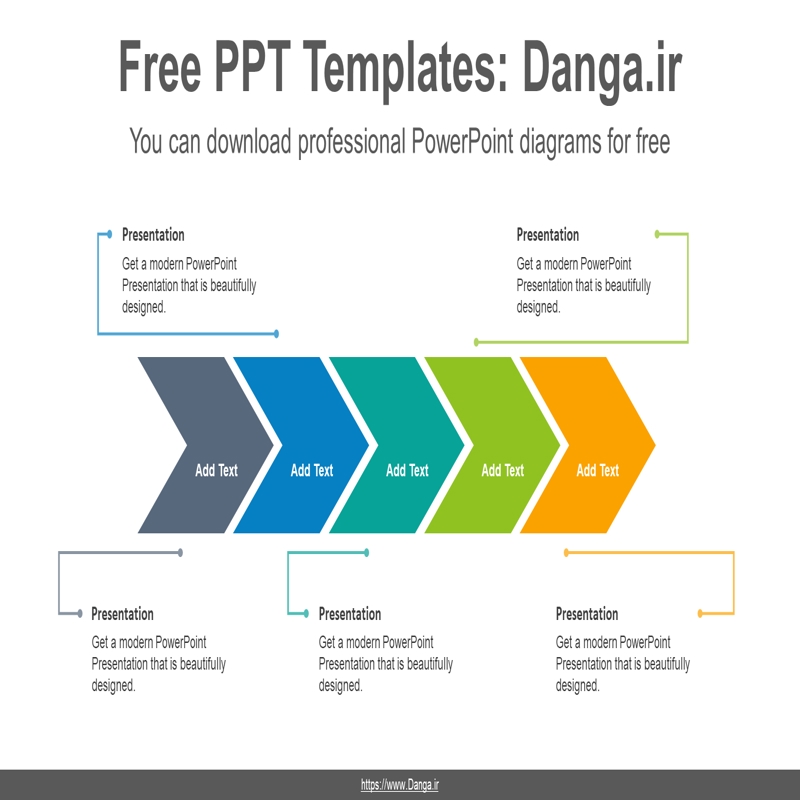 Free PPT Templates: Danga.ir

You can download professional PowerPoint diagrams for free

Presentation

Get a modern PowerPoint Presentation that is beautifully designed.

Presentation

Get a modern PowerPoint Presentation that is beautifully designed.

Add Text

Add Text

Add Text

Add Text

Add Text

Presentation

Get a modern PowerPoint Presentation that is beautifully designed.

Presentation

Get a modern PowerPoint Presentation that is beautifully designed.

Presentation

Get a modern PowerPoint Presentation that is beautifully designed.

https://www.Danga.ir